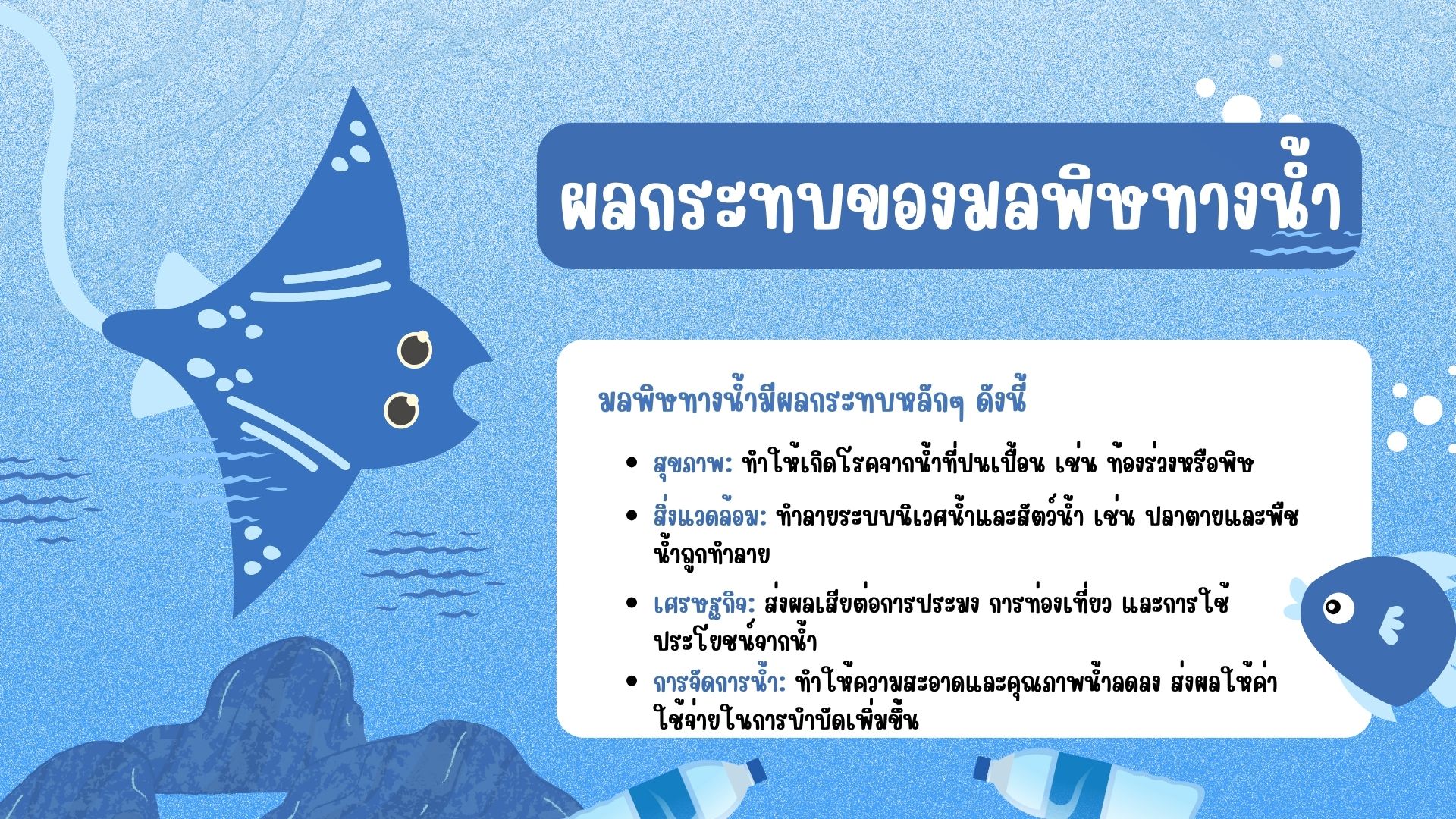 ผลกระทบของมลพิษทางน้ำ

มลพิษทางน้ำมีผลกระทบหลักๆ ดังนี้

- สุขภาพ: ทำให้เกิดโรคจากน้ำที่ปนเปื้อน เช่น ท้องร่วงหรือพิษ
- สิ่งแวดล้อม: ทำลายระบบนิเวศน้ำและสัตว์น้ำ เช่น ปลาตายและพืชน้ำถูกทำลาย
- เศรษฐกิจ: ส่งผลเสียต่อการประมง การท่องเที่ยว และการใช้ประโยชน์จากน้ำ
- การจัดการน้ำ: ทำให้ความสะอาดและคุณภาพน้ำลดลง ส่งผลให้ค่าใช้จ่ายในการบำบัดเพิ่มขึ้น